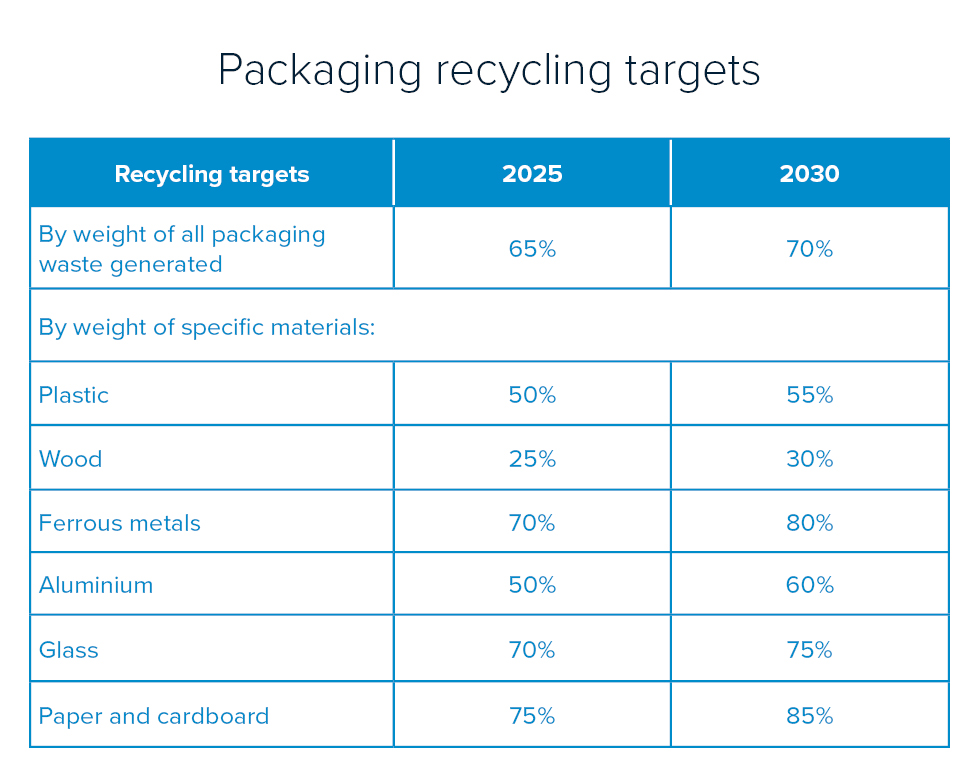 Packaging recycling targets

| Recycling targets | 2025 | 2030 |
|---|---|---|
| By weight of all packaging waste generated | 65% | 70% |
| By weight of specific materials: | | |
| Plastic | 50% | 55% |
| Wood | 25% | 30% |
| Ferrous metals | 70% | 80% |
| Aluminium | 50% | 60% |
| Glass | 70% | 75% |
| Paper and cardboard | 75% | 85% |